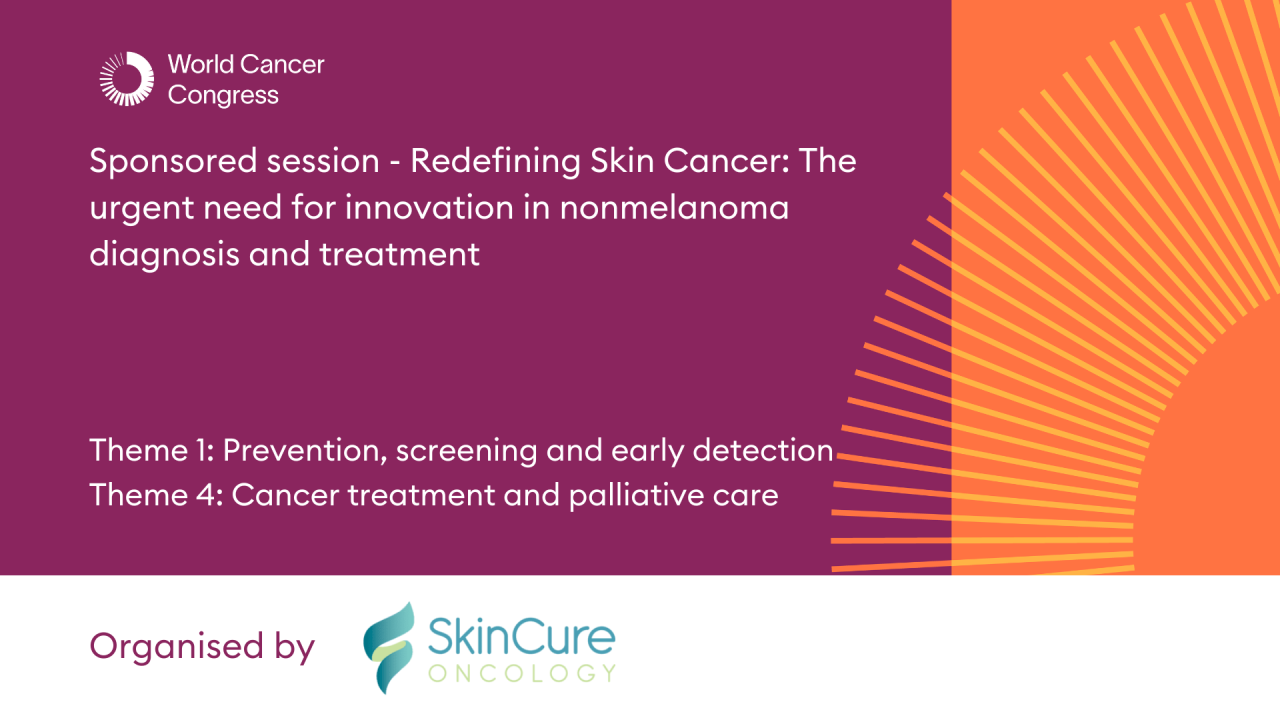 World Cancer Congress

Sponsored session - Redefining Skin Cancer: The urgent need for innovation in nonmelanoma diagnosis and treatment

Theme 1: Prevention, screening and early detection
Theme 4: Cancer treatment and palliative care

Organised by

SkinCure ONCOLOGY